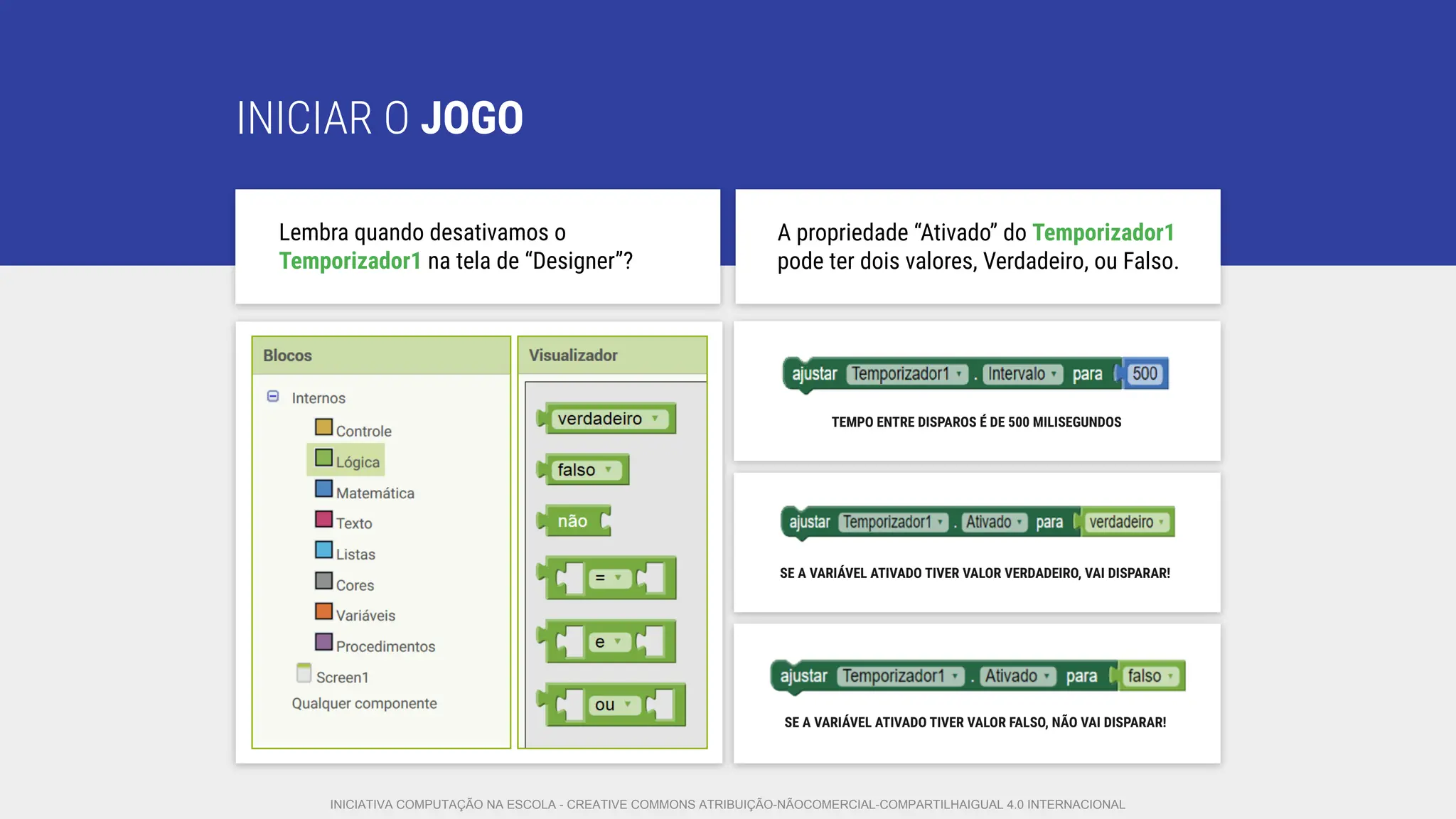 INICIAR O JOGO

Lembra quando desativamos o Temporizador1 na tela de “Designer”?

A propriedade “Ativado” do Temporizador1 pode ter dois valores, Verdadeiro, ou Falso.

Blocos

Internos

Controle

Lógica

Matemática

Texto

Listas

Cores

Variáveis

Procedimentos

Screen1

Qualquer componente

Visualizador

verdadeiro

falso

não

=

e

ou

ajustar Temporizador1 . Intervalo para 500

TEMPO ENTRE DISPAROS É DE 500 MILISEGUNDOS

ajustar Temporizador1 . Ativado para verdadeiro

SE A VARIÁVEL ATIVADO TIVER VALOR VERDADEIRO, VAI DISPARAR!

ajustar Temporizador1 . Ativado para falso

SE A VARIÁVEL ATIVADO TIVER VALOR FALSO, NÃO VAI DISPARAR!

INICIATIVA COMPUTAÇÃO NA ESCOLA - CREATIVE COMMONS ATRIBUIÇÃO-NÃOCOMERCIAL-COMPARTILHAIGUAL 4.0 INTERNACIONAL